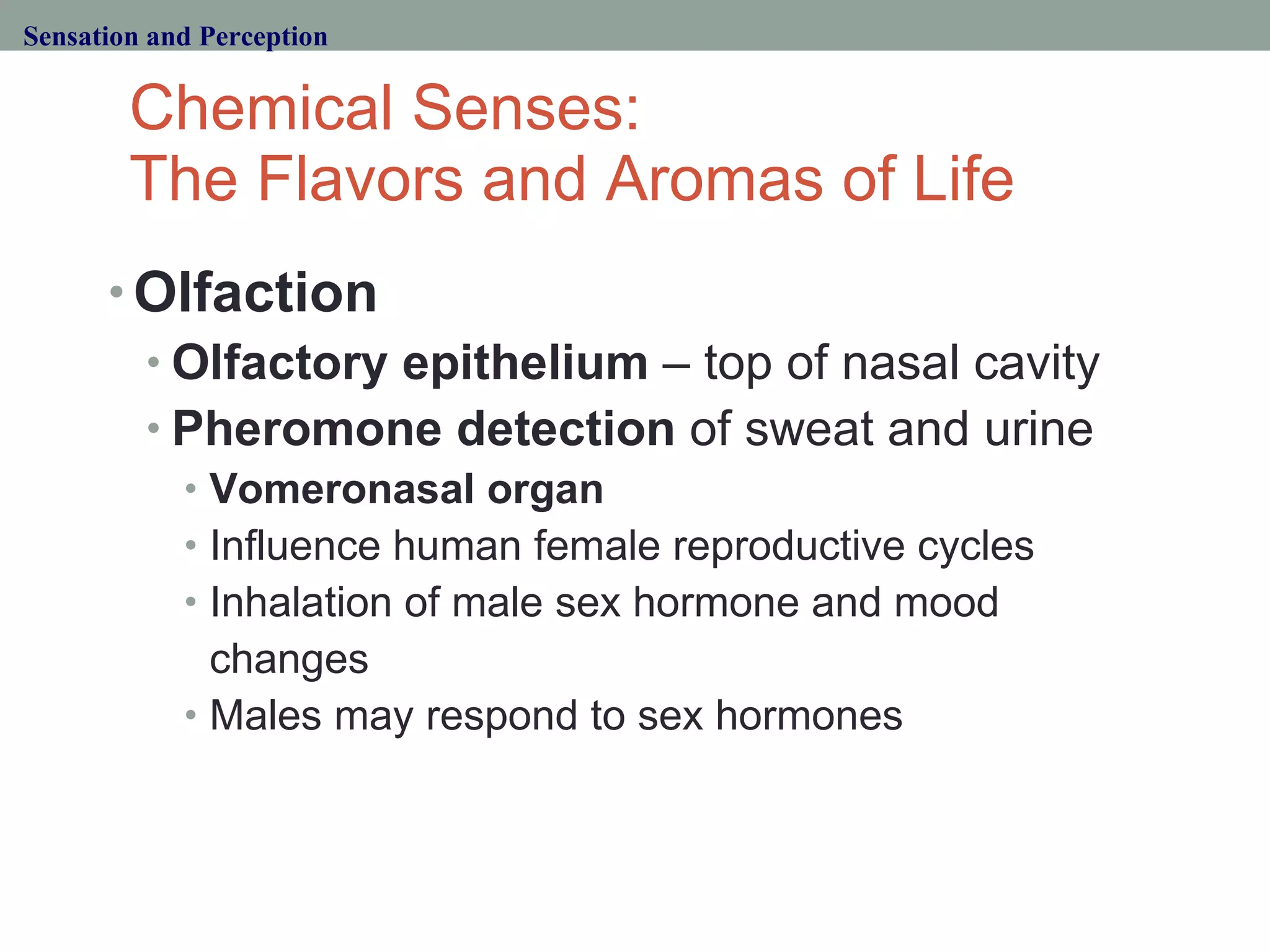 Sensation and Perception

Chemical Senses:
The Flavors and Aromas of Life

• Olfaction
• Olfactory epithelium – top of nasal cavity
• Pheromone detection of sweat and urine
• Vomeronasal organ
• Influence human female reproductive cycles
• Inhalation of male sex hormone and mood changes
• Males may respond to sex hormones